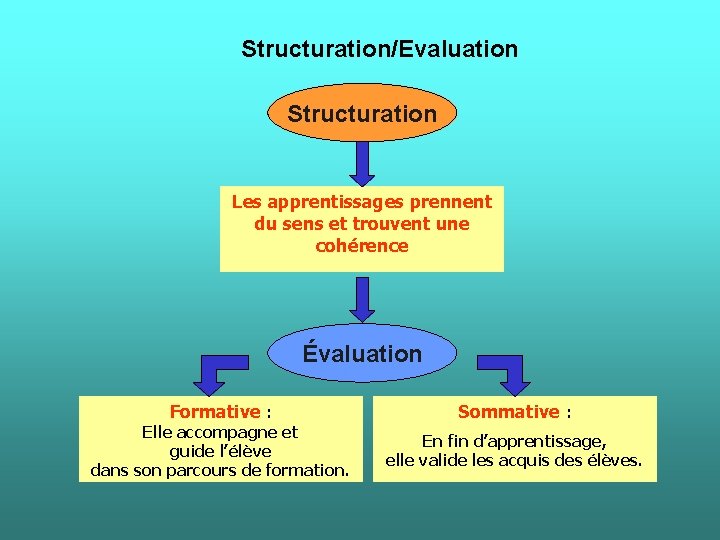 Structuration/Evaluation

Structuration

Les apprentissages prennent du sens et trouvent une cohérence

Évaluation

Formative :
Elle accompagne et guide l'élève dans son parcours de formation.

Sommative :
En fin d'apprentissage, elle valide les acquis des élèves.